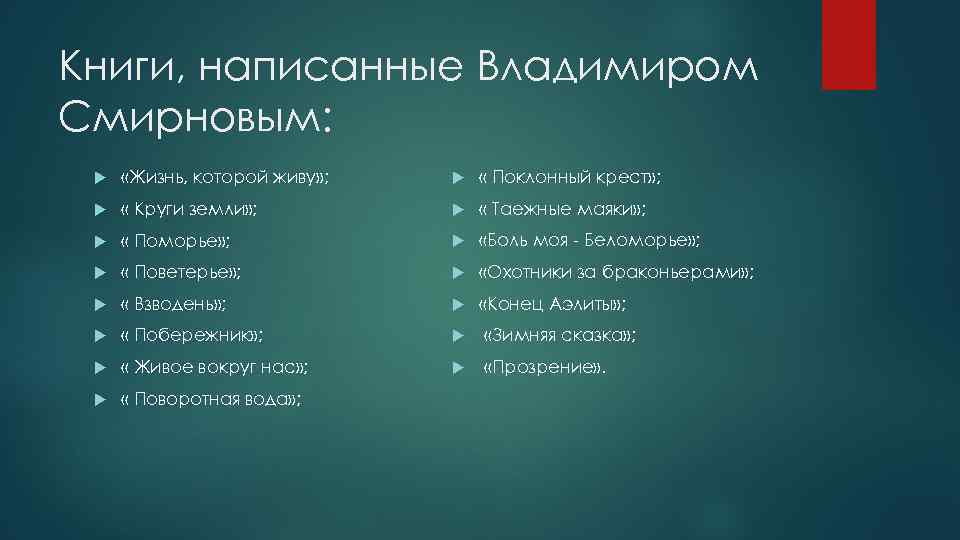 Книги, написанные Владимиром Смирновым:

«Жизнь, которой живу»;
« Круги земли»;
« Поморье»;
« Поветерье»;
« Взводень»;
« Побережник»;
« Живое вокруг нас»;
« Поворотная вода»;

« Поклонный крест»;
« Таежные маяки»;
«Боль моя - Беломорье»;
«Охотники за браконьерами»;
«Конец Аэлиты»;
«Зимняя сказка»;
«Прозрение».